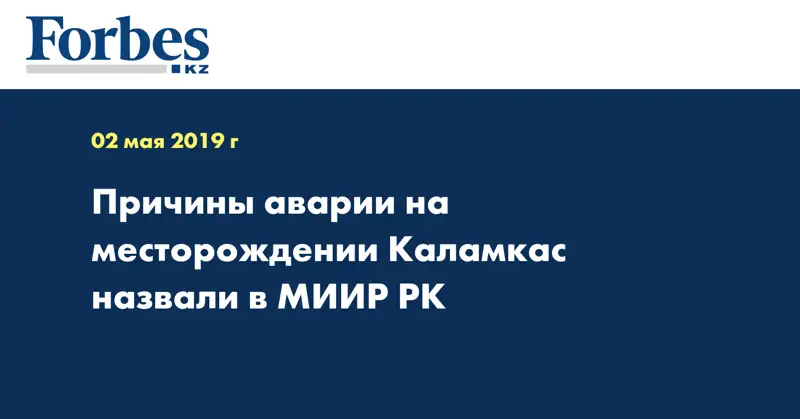 Forbes
KZ

02 мая 2019 г

Причины аварии на месторождении Каламкас назвали в МИИР РК